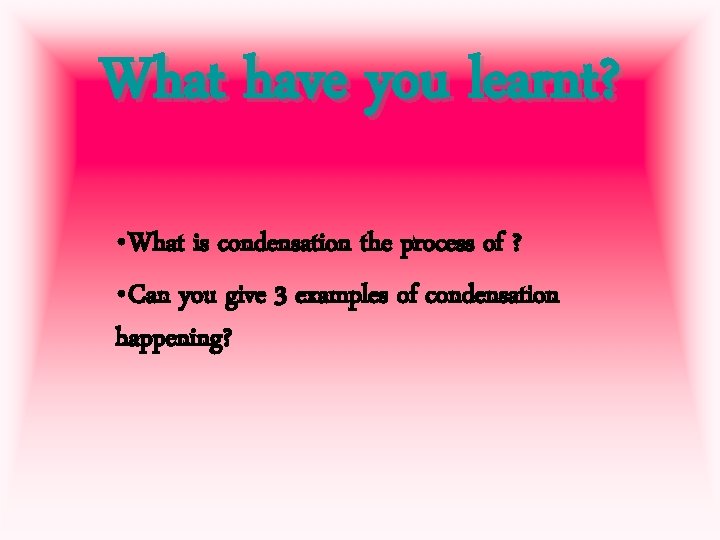 What have you learnt?

•What is condensation the process of ?

•Can you give 3 examples of condensation happening?